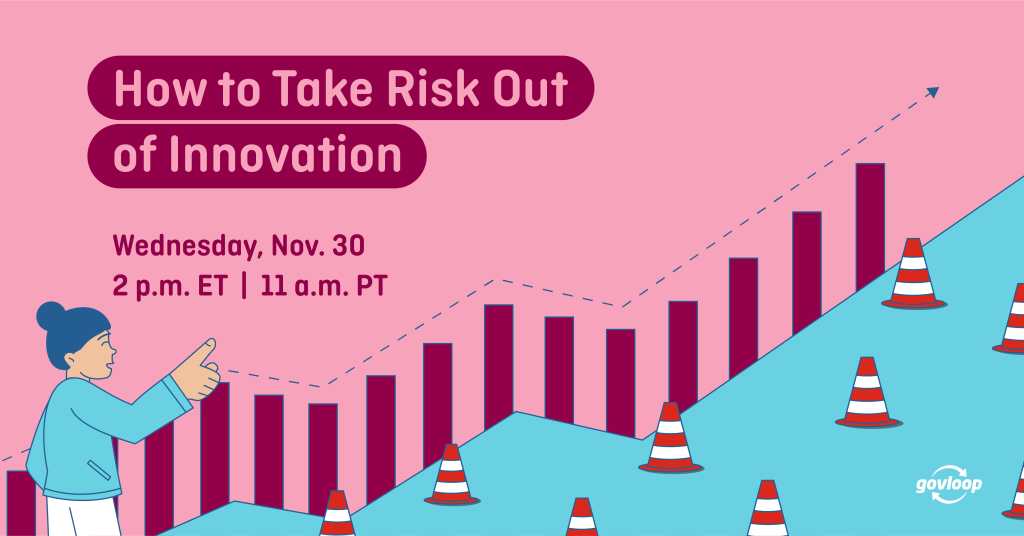 How to Take Risk Out of Innovation

Wednesday, Nov. 30
2 p.m. ET | 11 a.m. PT

govloop